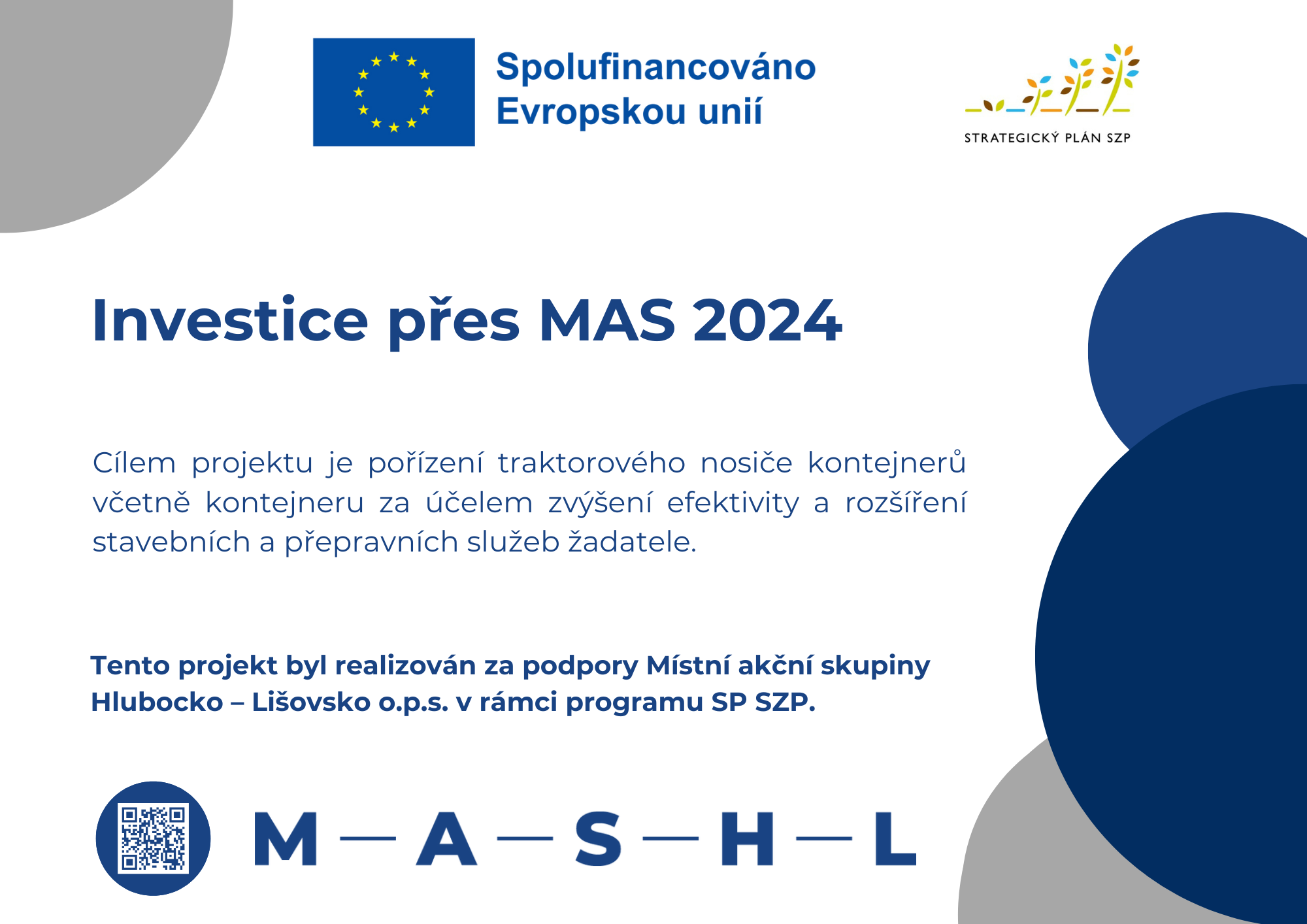 Spolufinancováno Evropskou unií

STRATEGICKÝ PLÁN SZP

Investice přes MAS 2024

Cílem projektu je pořízení traktorového nosiče kontejnerů včetně kontejneru za účelem zvýšení efektivity a rozšíření stavebních a přepravních služeb žadatele.

Tento projekt byl realizován za podpory Místní akční skupiny Hlubocko – Lišovsko o.p.s. v rámci programu SP SZP.

M — A — S — H — L